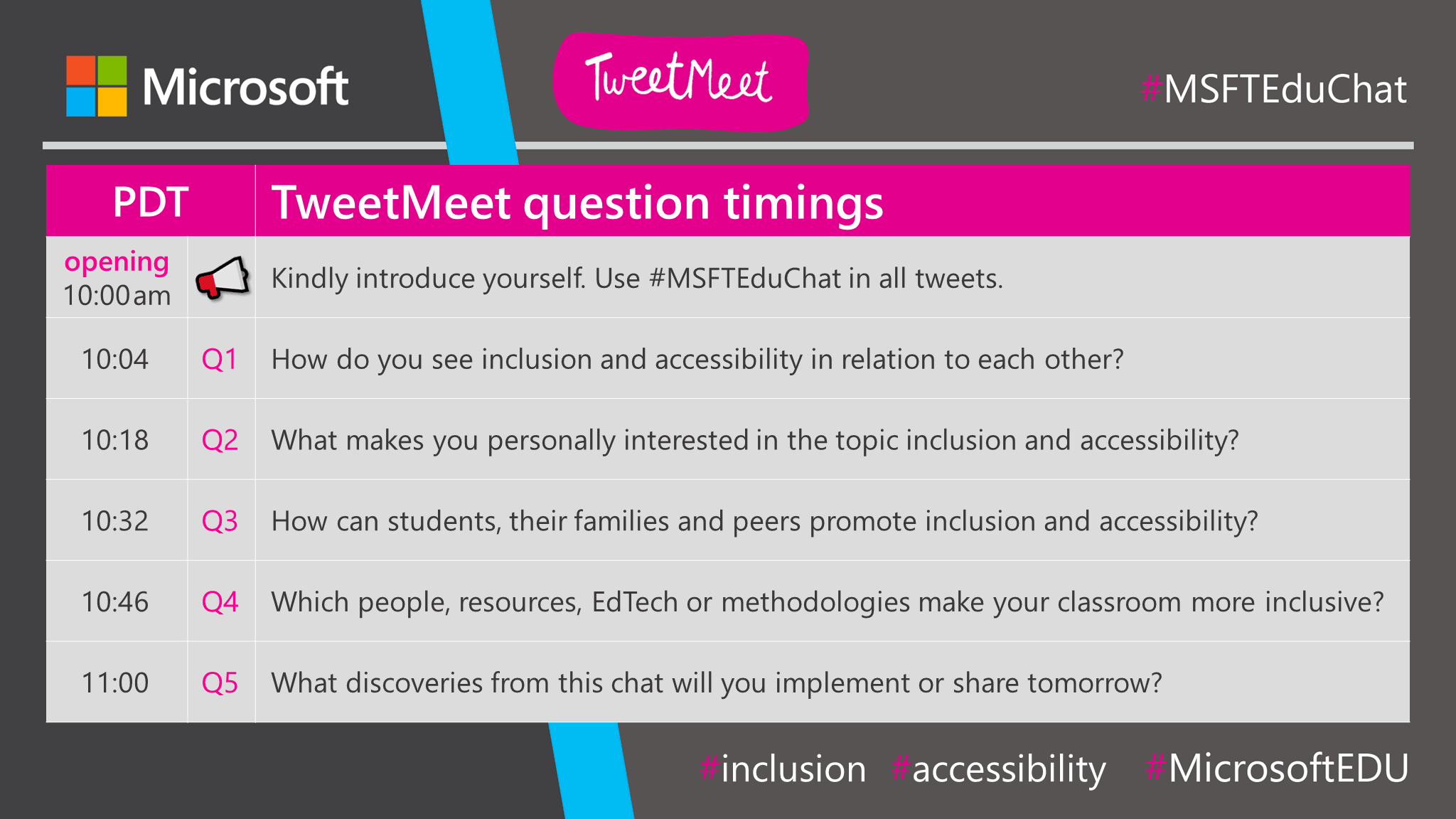 Microsoft

TweetMeet

#MSFTEduChat

| PDT | | TweetMeet question timings |
|---|---|---|
| opening 10:00am | | Kindly introduce yourself. Use #MSFTEduChat in all tweets. |
| 10:04 | Q1 | How do you see inclusion and accessibility in relation to each other? |
| 10:18 | Q2 | What makes you personally interested in the topic inclusion and accessibility? |
| 10:32 | Q3 | How can students, their families and peers promote inclusion and accessibility? |
| 10:46 | Q4 | Which people, resources, EdTech or methodologies make your classroom more inclusive? |
| 11:00 | Q5 | What discoveries from this chat will you implement or share tomorrow? |

#inclusion #accessibility #MicrosoftEDU